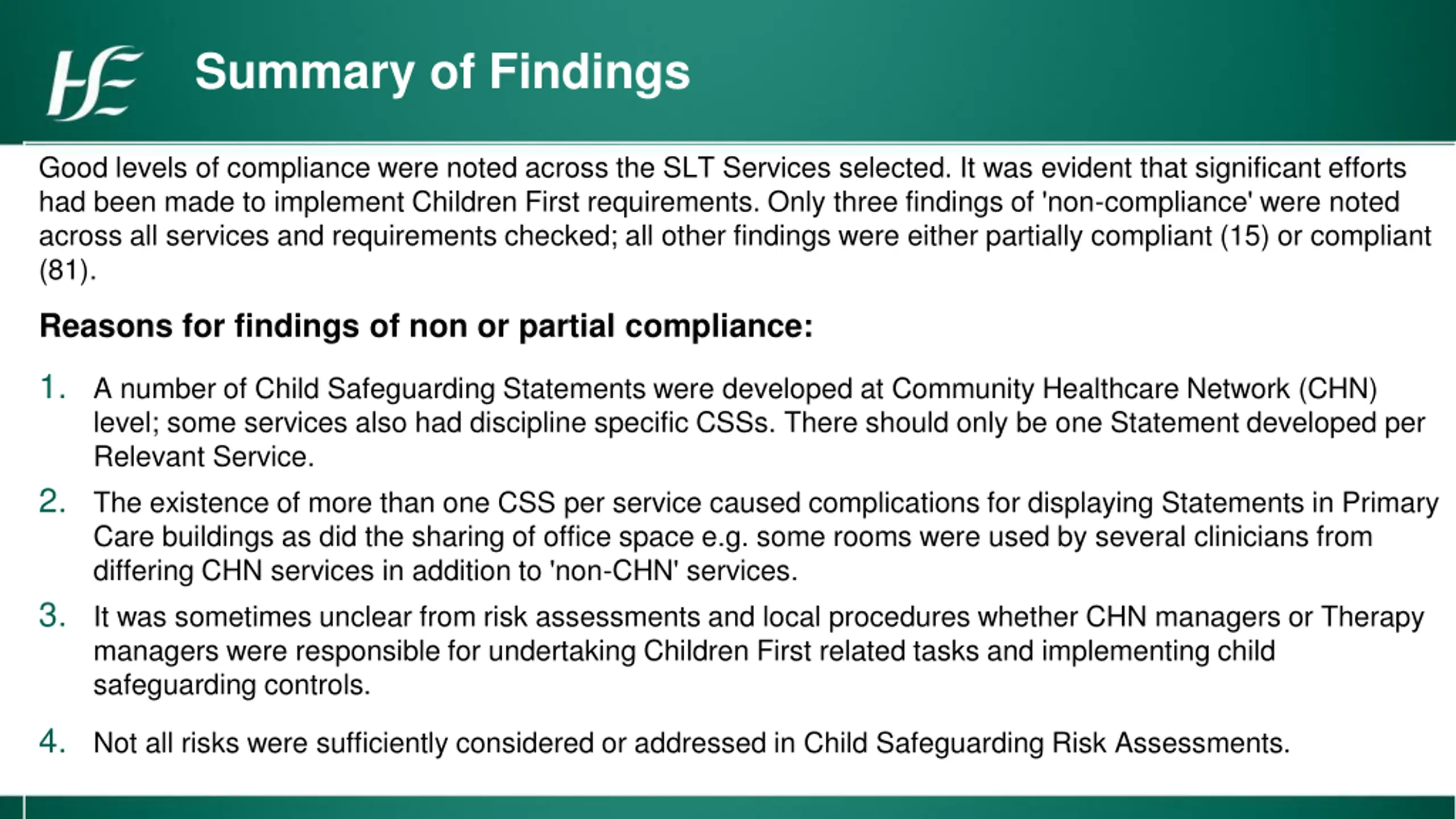 HSE

Summary of Findings

Good levels of compliance were noted across the SLT Services selected. It was evident that significant efforts had been made to implement Children First requirements. Only three findings of 'non-compliance' were noted across all services and requirements checked; all other findings were either partially compliant (15) or compliant (81).

Reasons for findings of non or partial compliance:

1. A number of Child Safeguarding Statements were developed at Community Healthcare Network (CHN) level; some services also had discipline specific CSSs. There should only be one Statement developed per Relevant Service.

2. The existence of more than one CSS per service caused complications for displaying Statements in Primary Care buildings as did the sharing of office space e.g. some rooms were used by several clinicians from differing CHN services in addition to 'non-CHN' services.

3. It was sometimes unclear from risk assessments and local procedures whether CHN managers or Therapy managers were responsible for undertaking Children First related tasks and implementing child safeguarding controls.

4. Not all risks were sufficiently considered or addressed in Child Safeguarding Risk Assessments.